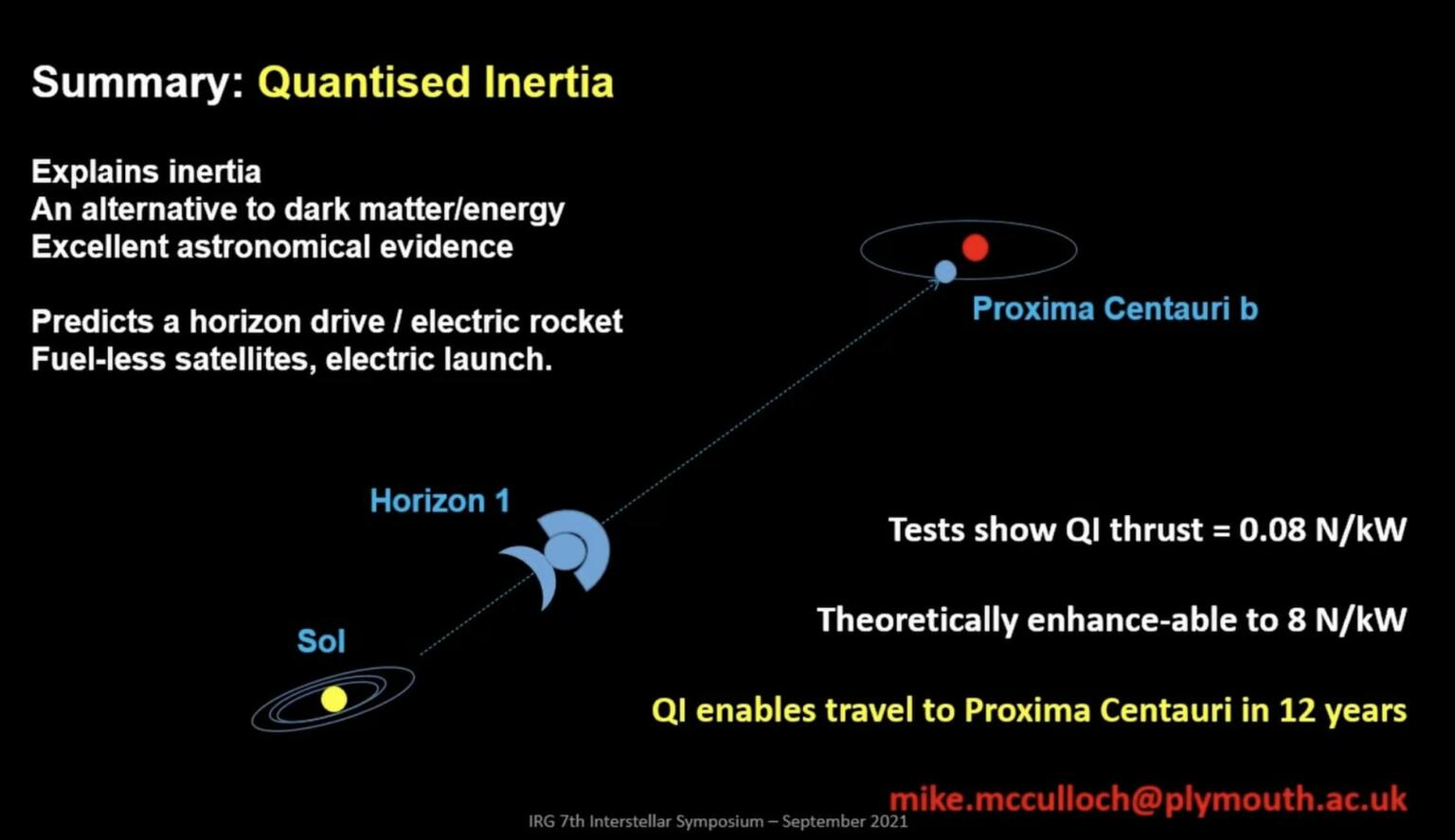 Summary: Quantised Inertia

Explains inertia
An alternative to dark matter/energy
Excellent astronomical evidence

Predicts a horizon drive / electric rocket
Fuel-less satellites, electric launch.

Proxima Centauri b

Horizon 1

Sol

Tests show QI thrust = 0.08 N/kW

Theoretically enhance-able to 8 N/kW

QI enables travel to Proxima Centauri in 12 years

mike.mcculloch@plymouth.ac.uk

IRG 7th Interstellar Symposium – September 2021